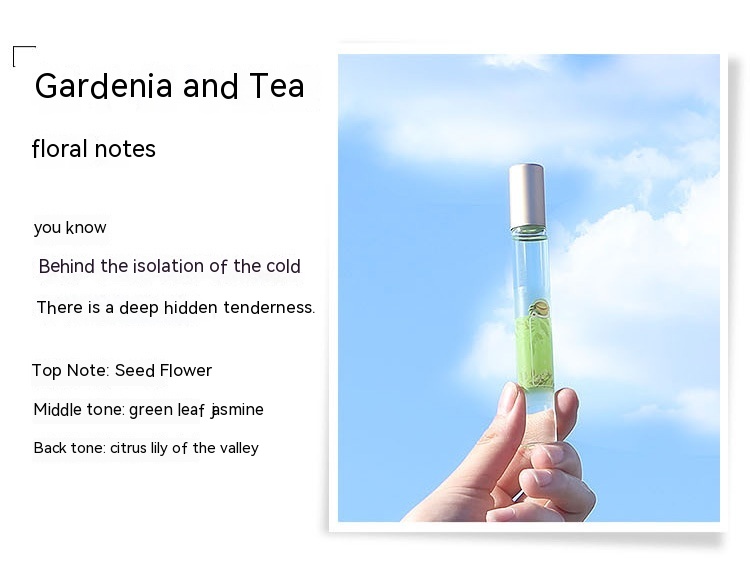 Gardenia and Tea

floral notes

you know

Behind the isolation of the cold

There is a deep hidden tenderness.

Top Note: Seed Flower

Middle tone: green leaf jasmine

Back tone: citrus lily of the valley